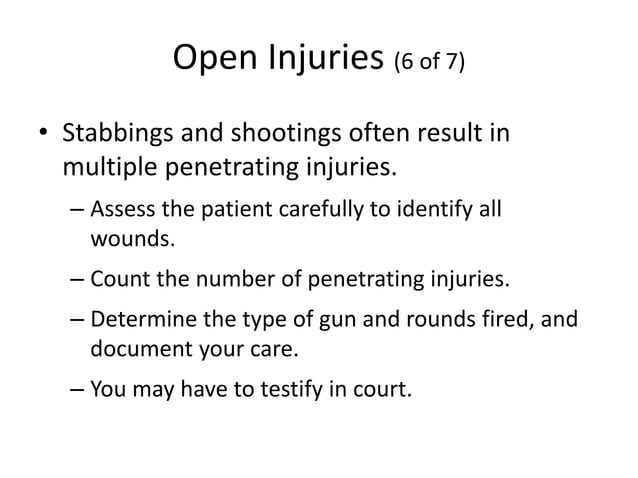 Open Injuries (6 of 7)

• Stabbings and shootings often result in multiple penetrating injuries.

– Assess the patient carefully to identify all wounds.

– Count the number of penetrating injuries.

– Determine the type of gun and rounds fired, and document your care.

– You may have to testify in court.